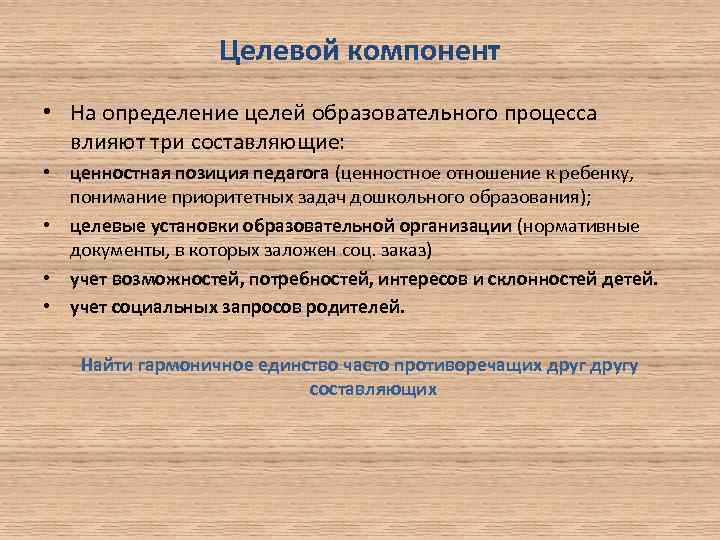 Целевой компонент

• На определение целей образовательного процесса влияют три составляющие:

• ценностная позиция педагога (ценностное отношение к ребенку, понимание приоритетных задач дошкольного образования);

• целевые установки образовательной организации (нормативные документы, в которых заложен соц. заказ)

• учет возможностей, потребностей, интересов и склонностей детей.

• учет социальных запросов родителей.

Найти гармоничное единство часто противоречащих друг другу составляющих